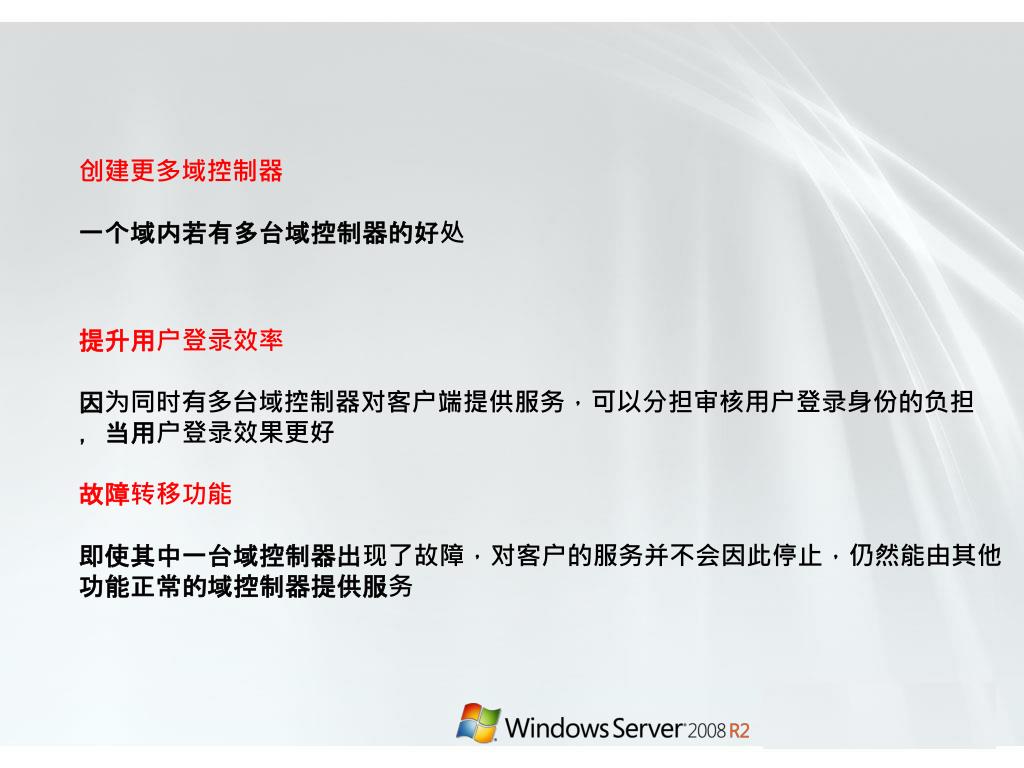 创建更多域控制器

一个域内若有多台域控制器的好处

提升用户登录效率

因为同时有多台域控制器对客户端提供服务，可以分担审核用户登录身份的负担，当用户登录效果更好

故障转移功能

即使其中一台域控制器出现了故障，对客户的服务并不会因此停止，仍然能由其他功能正常的域控制器提供服务

Windows Server 2008 R2